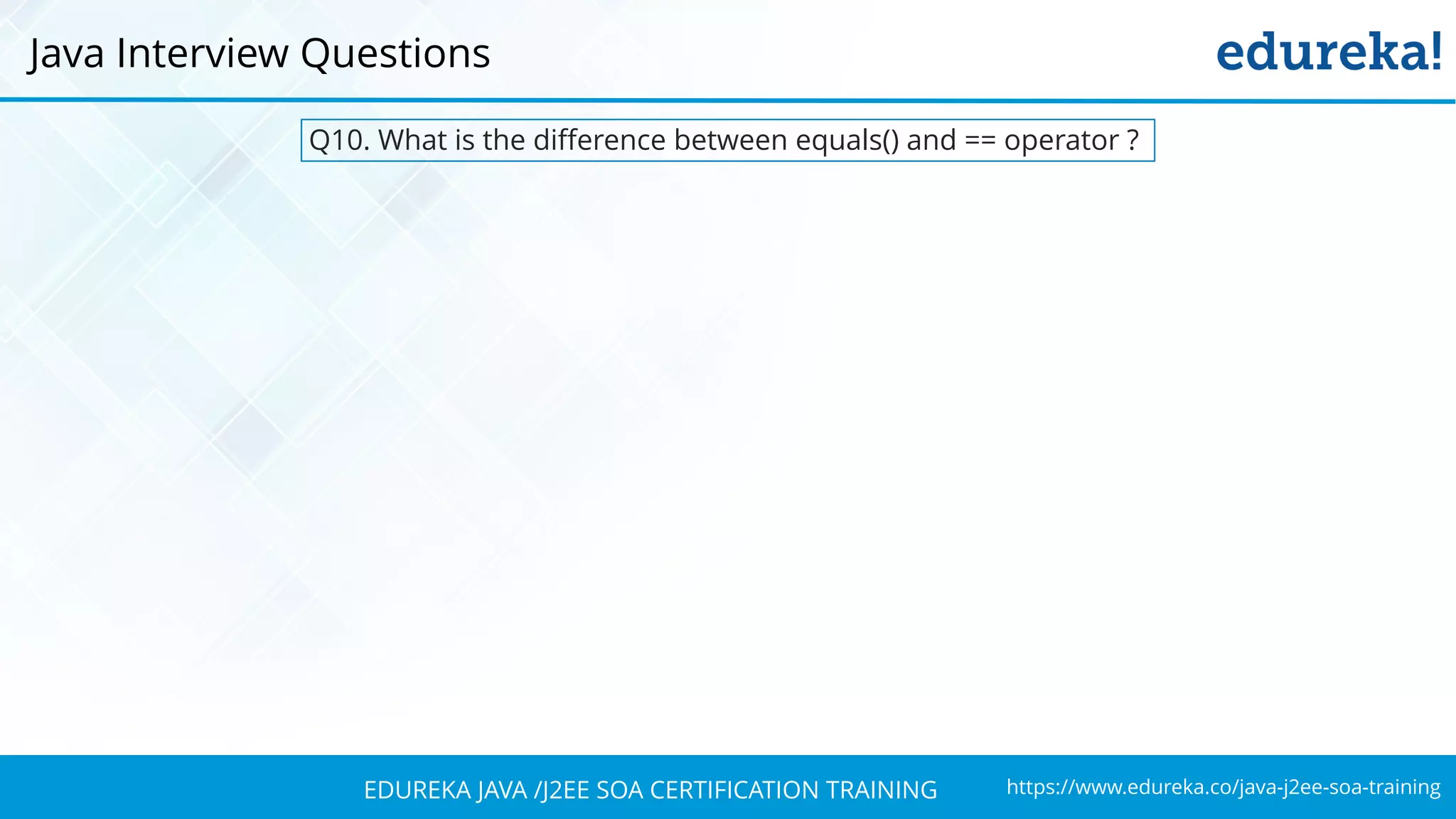 Java Interview Questions

edureka!

Q10. What is the difference between equals() and == operator ?

EDUREKA JAVA /J2EE SOA CERTIFICATION TRAINING

https://www.edureka.co/java-j2ee-soa-training